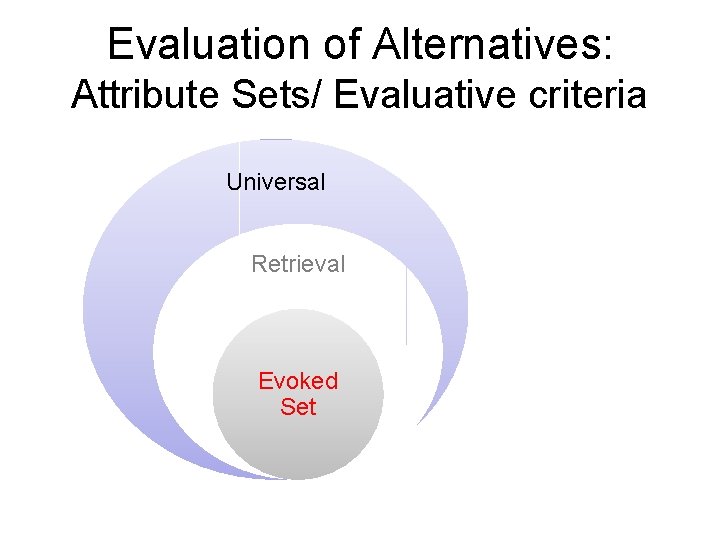 Evaluation of Alternatives:
Attribute Sets/ Evaluative criteria

Universal

Retrieval

Evoked Set